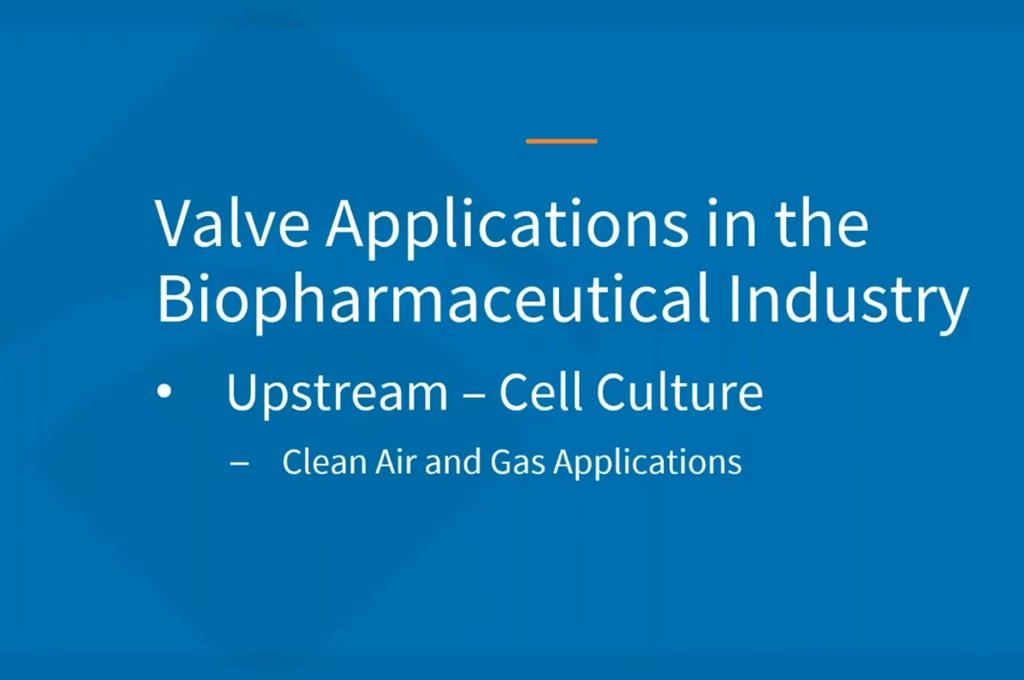 Valve Applications in the Biopharmaceutical Industry

• Upstream – Cell Culture

– Clean Air and Gas Applications